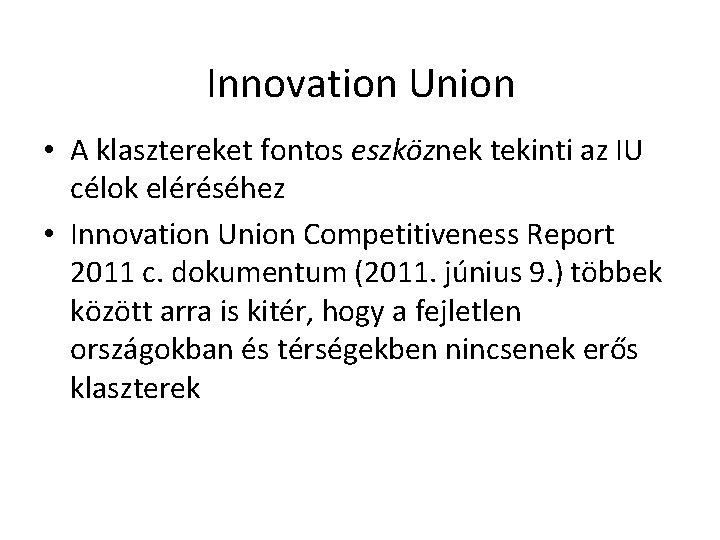 Innovation Union

• A klasztereket fontos eszköznek tekinti az IU célok eléréséhez

• Innovation Union Competitiveness Report 2011 c. dokumentum (2011. június 9.) többek között arra is kitér, hogy a fejletlen országokban és térségekben nincsenek erős klaszterek